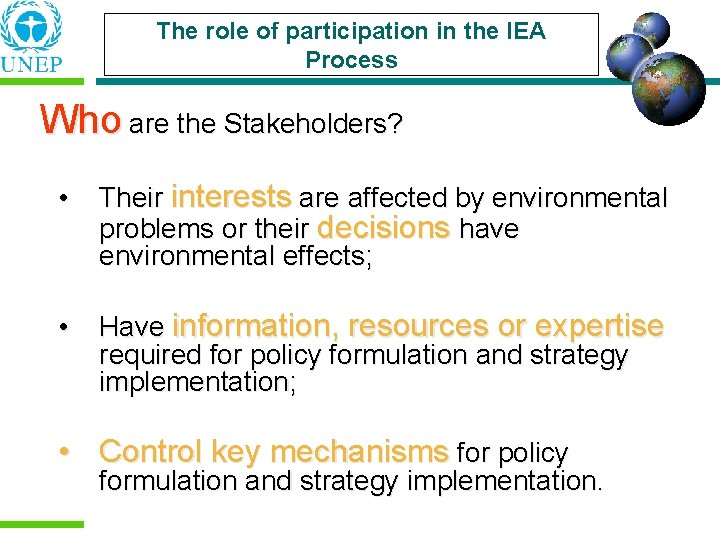 UNEP

The role of participation in the IEA Process

Who are the Stakeholders?

• Their interests are affected by environmental problems or their decisions have environmental effects;

• Have information, resources or expertise required for policy formulation and strategy implementation;

• Control key mechanisms for policy formulation and strategy implementation.